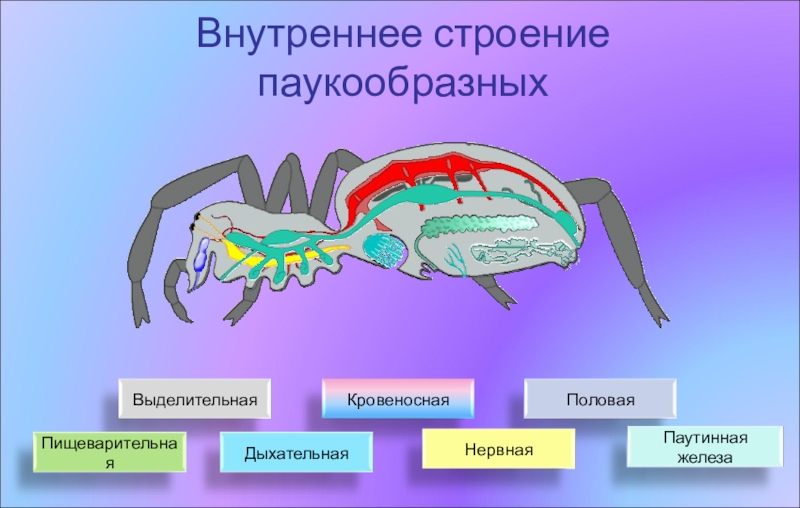 Внутреннее строение паукообразных

Выделительная

Кровеносная

Половая

Пищеварительная

Дыхательная

Нервная

Паутинная железа